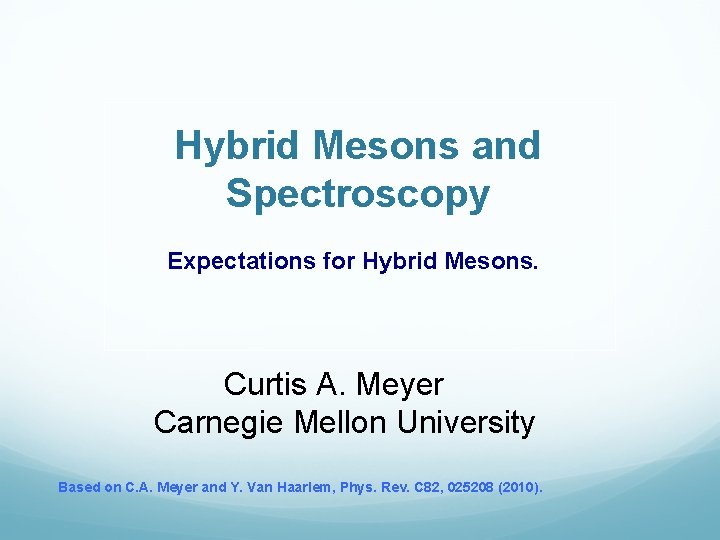 Hybrid Mesons and Spectroscopy

Expectations for Hybrid Mesons.

Curtis A. Meyer
Carnegie Mellon University

Based on C.A. Meyer and Y. Van Haarlem, Phys. Rev. C82, 025208 (2010).